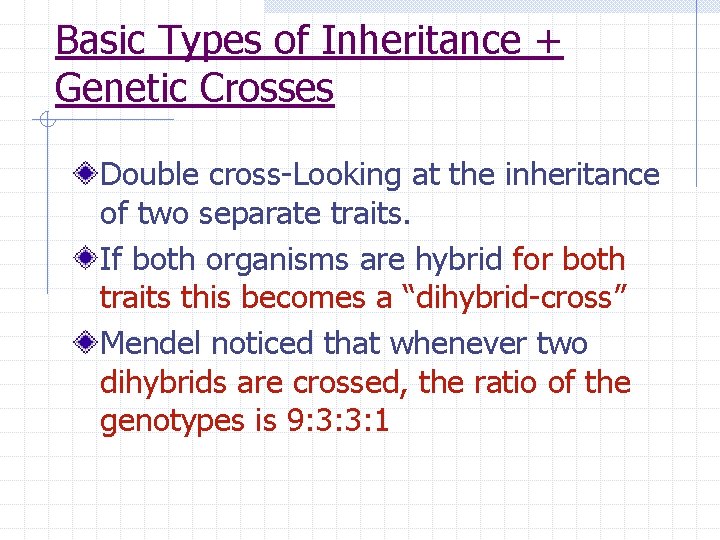 Basic Types of Inheritance + Genetic Crosses

Double cross-Looking at the inheritance of two separate traits.

If both organisms are hybrid for both traits this becomes a “dihybrid-cross”

Mendel noticed that whenever two dihybrids are crossed, the ratio of the genotypes is 9:3:3:1